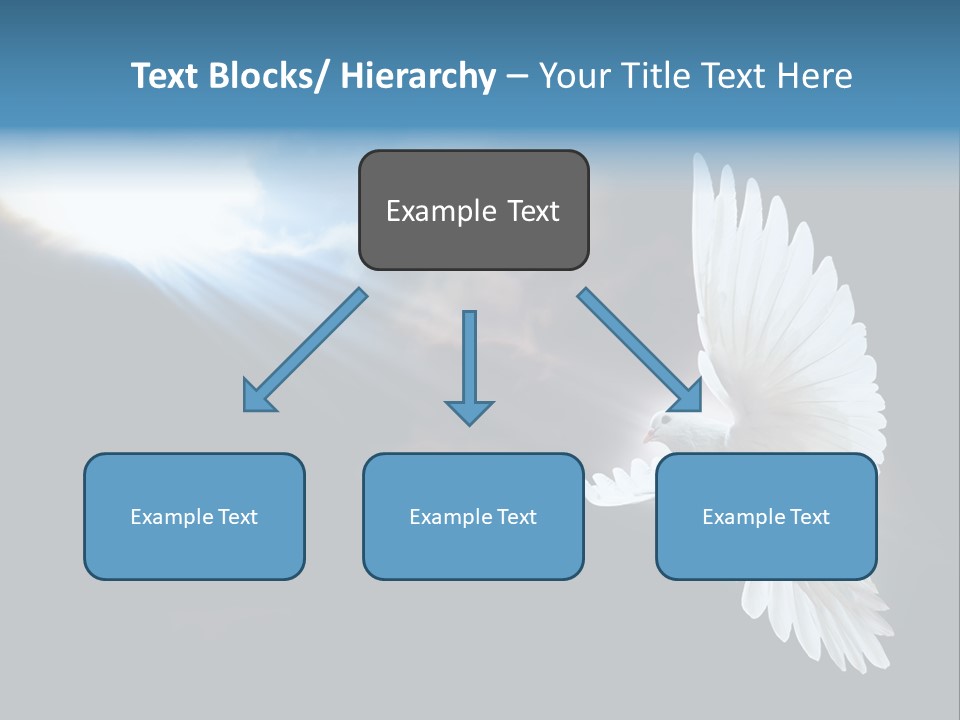 Text Blocks/ Hierarchy – Your Title Text Here

Example Text

Example Text

Example Text

Example Text